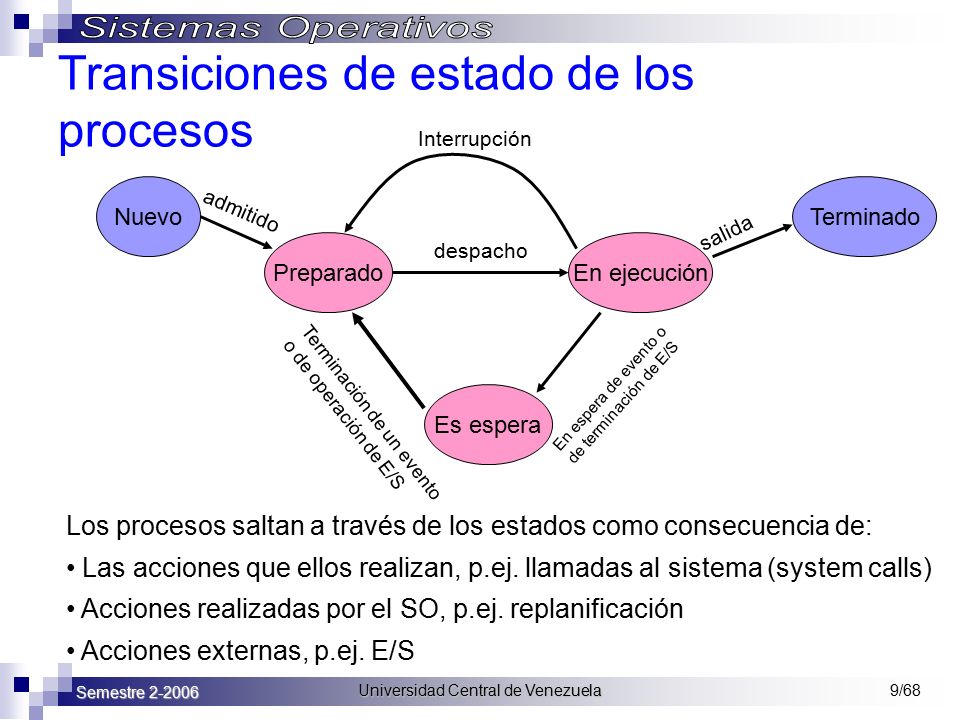 Sistemas Operativos

Transiciones de estado de los procesos

Interrupción

Nuevo

admitido

Preparado

despacho

En ejecución

salida

Terminado

Terminación de un evento o de operación de E/S

Es espera

En espera de evento o de terminación de E/S

Los procesos saltan a través de los estados como consecuencia de:

• Las acciones que ellos realizan, p.ej. llamadas al sistema (system calls)

• Acciones realizadas por el SO, p.ej. replanificación

• Acciones externas, p.ej. E/S

Semestre 2-2006

Universidad Central de Venezuela

9/68